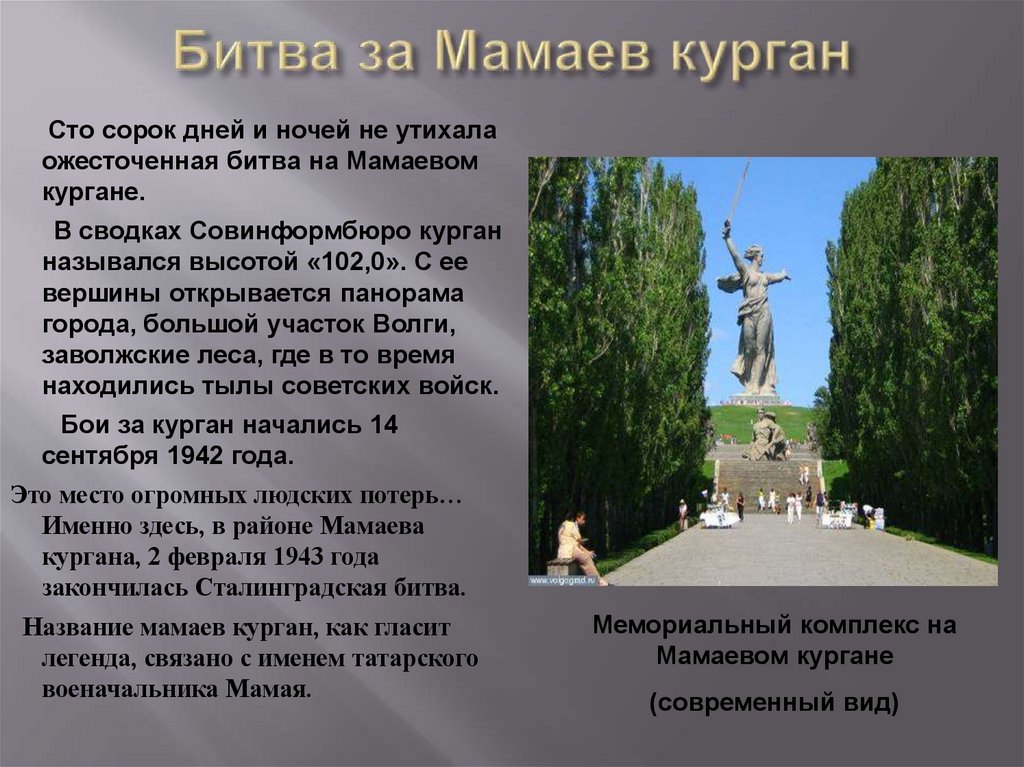 Битва за Мамаев курган

Сто сорок дней и ночей не утихала ожесточенная битва на Мамаевом кургане.

В сводках Совинформбюро курган назывался высотой «102,0». С ее вершины открывается панорама города, большой участок Волги, заволжские леса, где в то время находились тылы советских войск.

Бои за курган начались 14 сентября 1942 года.

Это место огромных людских потерь… Именно здесь, в районе Мамаева кургана, 2 февраля 1943 года закончилась Сталинградская битва.

Название мамаев курган, как гласит легенда, связано с именем татарского военачальника Мамая.

www.volgograd.ru

Мемориальный комплекс на Мамаевом кургане

(современный вид)